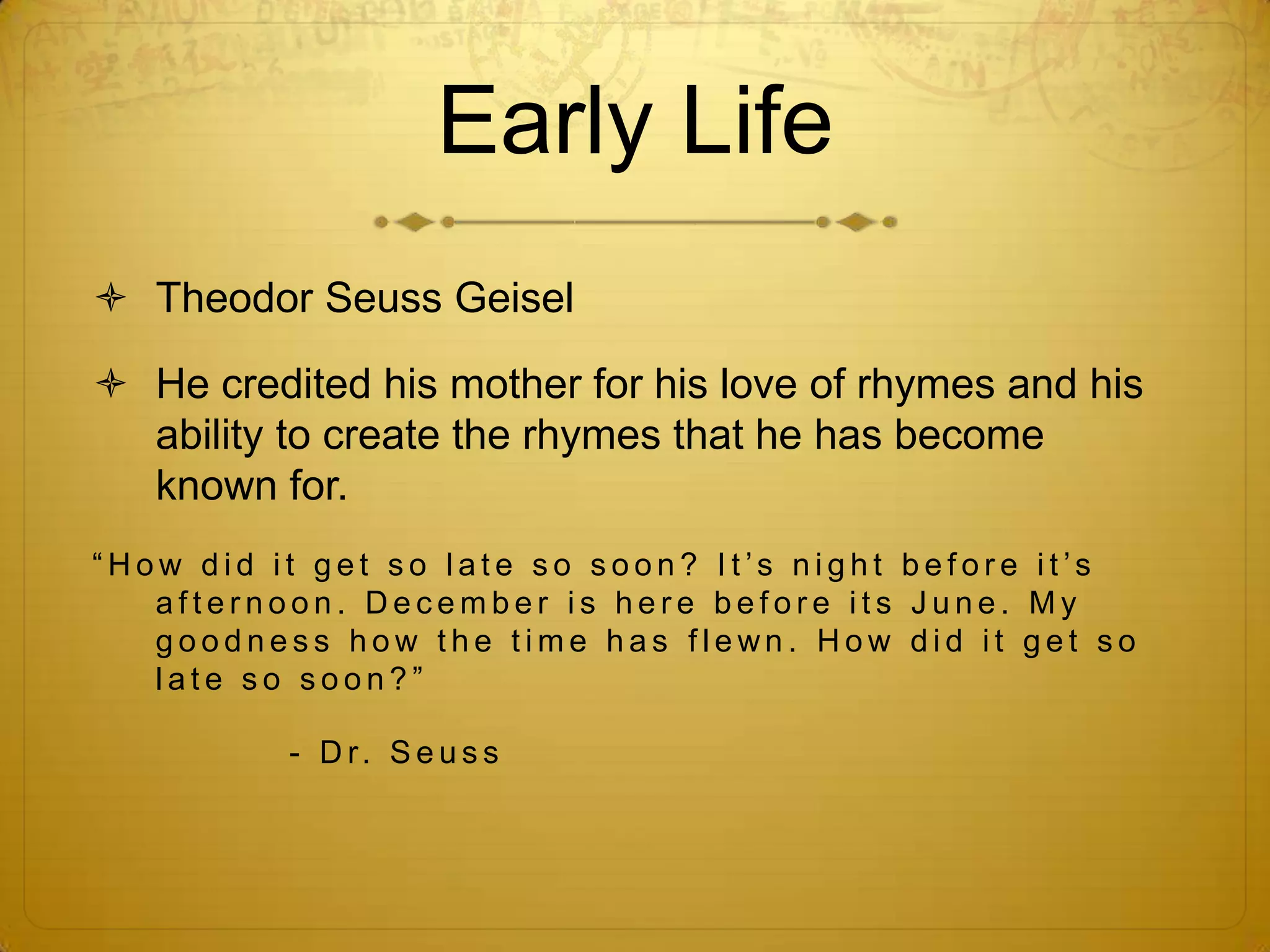 Early Life

Theodor Seuss Geisel

He credited his mother for his love of rhymes and his ability to create the rhymes that he has become known for.

“How did it get so late so soon? It’s night before it’s afternoon. December is here before its June. My goodness how the time has flewn. How did it get so late so soon?”

- Dr. Seuss